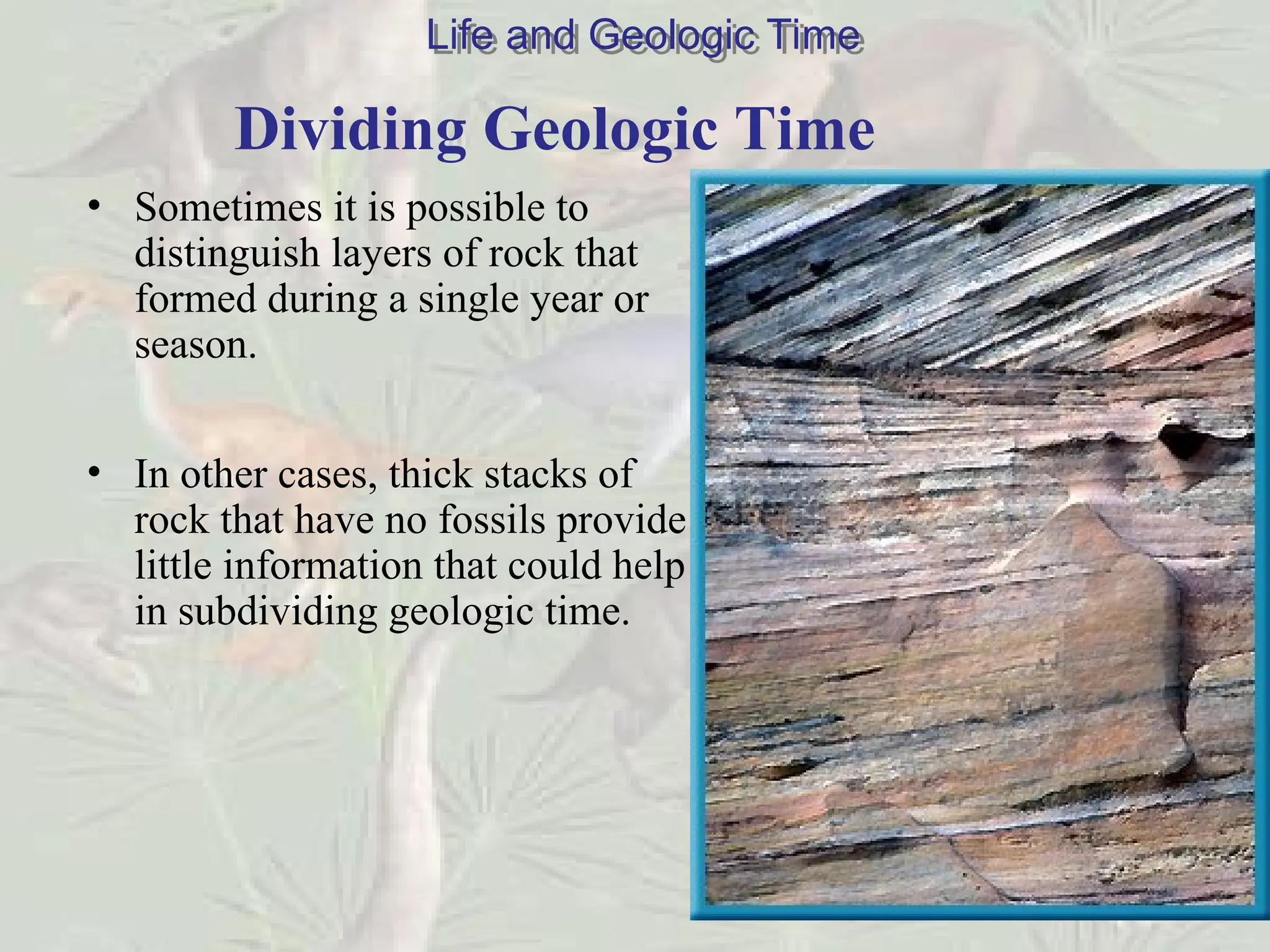 Life and Geologic Time

Dividing Geologic Time

• Sometimes it is possible to distinguish layers of rock that formed during a single year or season.

• In other cases, thick stacks of rock that have no fossils provide little information that could help in subdividing geologic time.